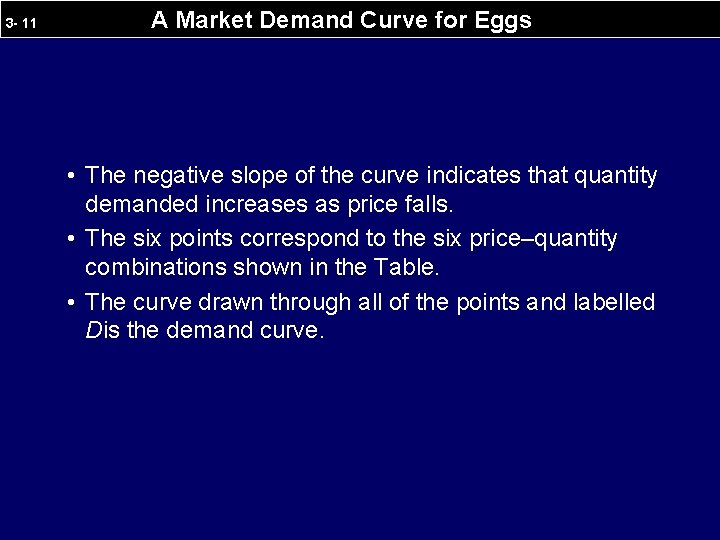 3- 11 A Market Demand Curve for Eggs

• The negative slope of the curve indicates that quantity demanded increases as price falls.

• The six points correspond to the six price–quantity combinations shown in the Table.

• The curve drawn through all of the points and labelled Dis the demand curve.